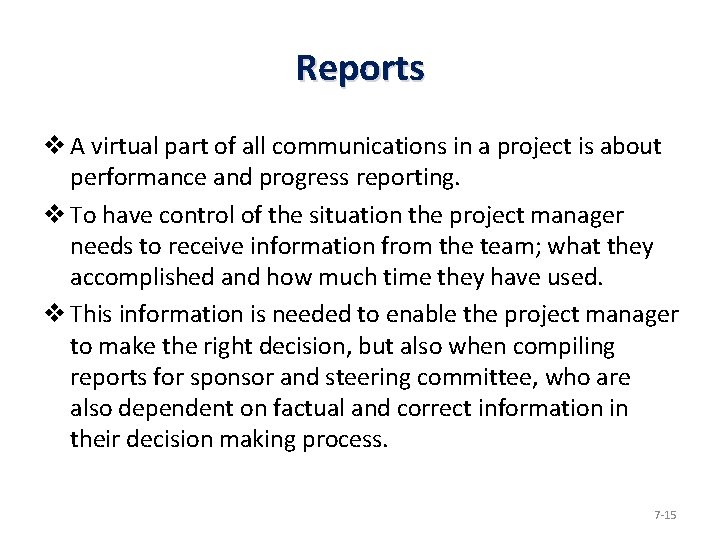 Reports

❖ A virtual part of all communications in a project is about performance and progress reporting.

❖ To have control of the situation the project manager needs to receive information from the team; what they accomplished and how much time they have used.

❖ This information is needed to enable the project manager to make the right decision, but also when compiling reports for sponsor and steering committee, who are also dependent on factual and correct information in their decision making process.

7-15